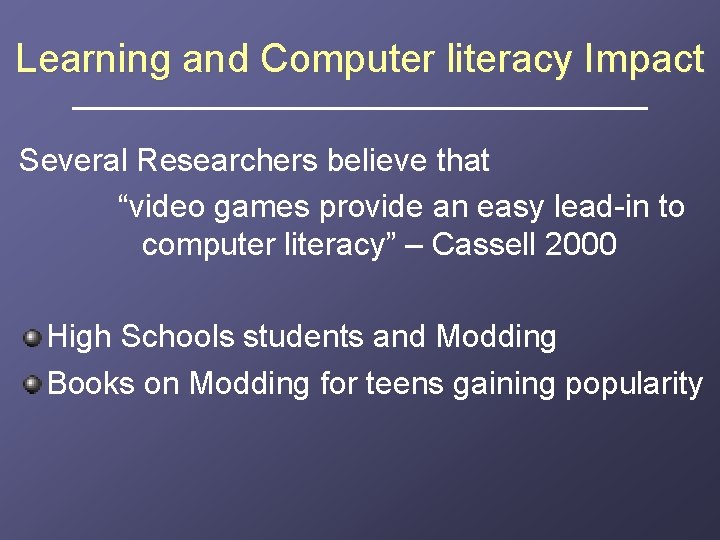 Learning and Computer literacy Impact

Several Researchers believe that

“video games provide an easy lead-in to computer literacy” – Cassell 2000

High Schools students and Modding

Books on Modding for teens gaining popularity